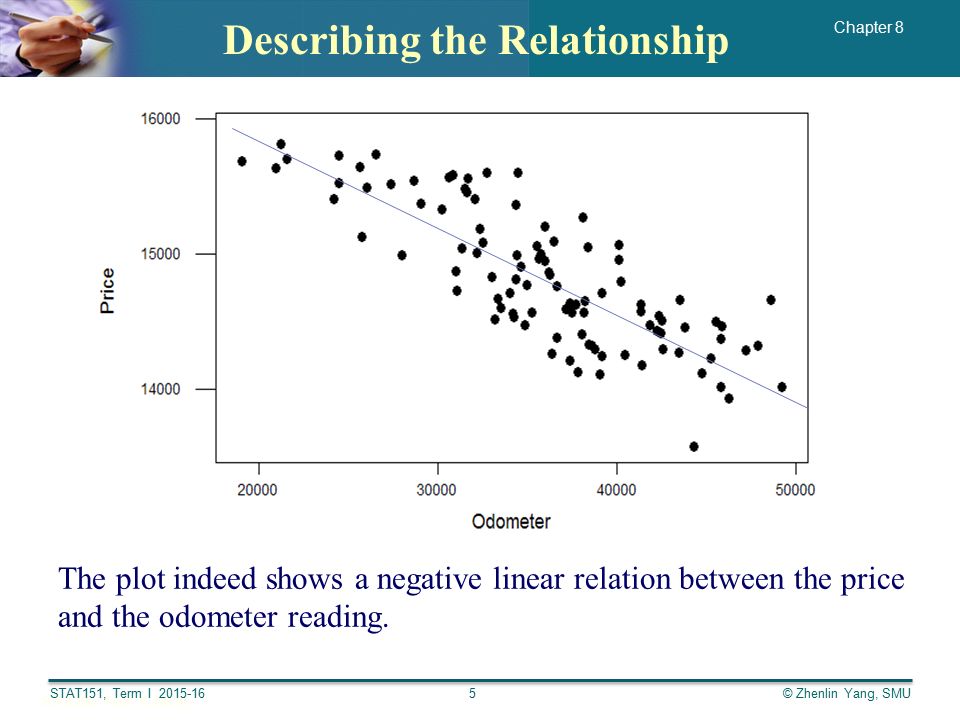 Describing the Relationship

Chapter 8

16000
15000
14000
Price
20000
30000
40000
50000
Odometer

The plot indeed shows a negative linear relation between the price and the odometer reading.

STAT151, Term I 2015-16
5
© Zhenlin Yang, SMU